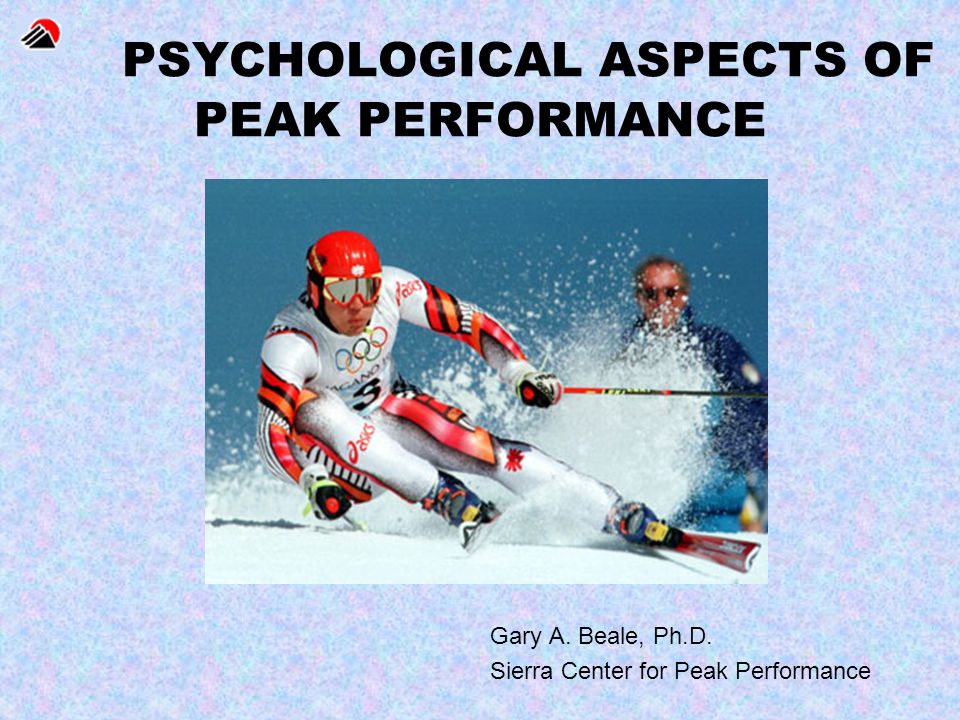 PSYCHOLOGICAL ASPECTS OF PEAK PERFORMANCE

asics

NAGANO

3

asics

Gary A. Beale, Ph.D.
Sierra Center for Peak Performance